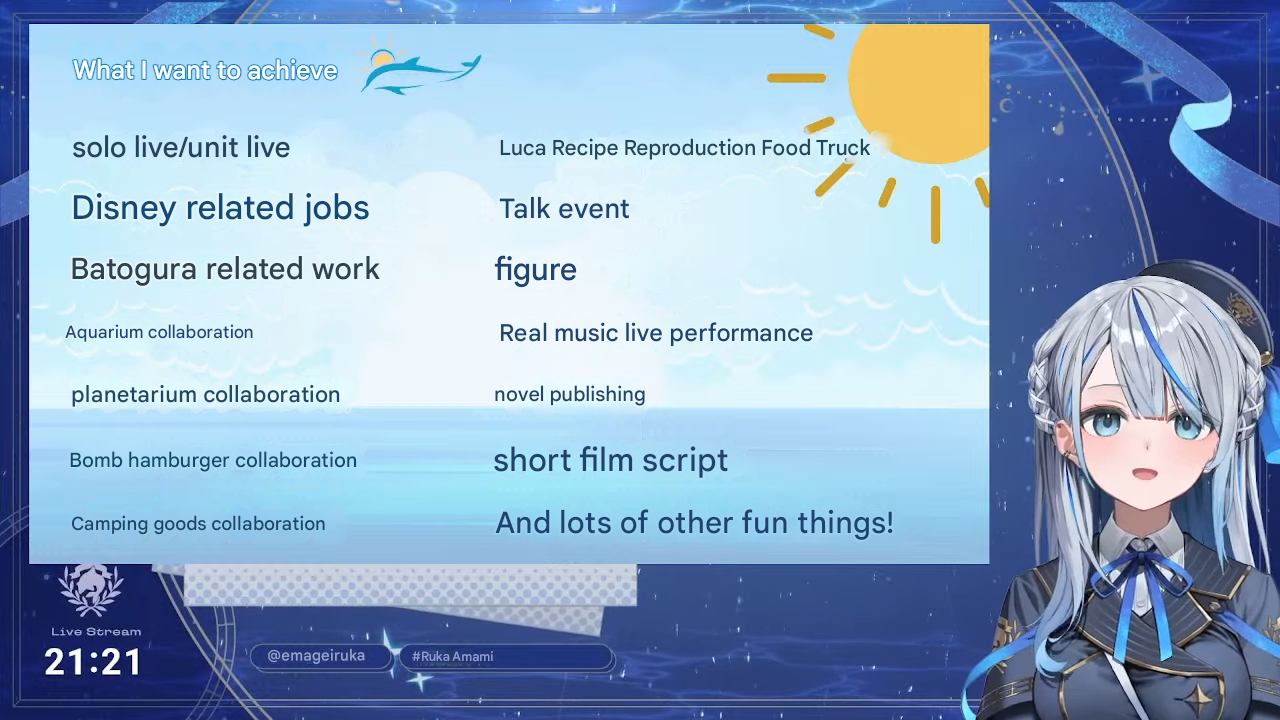 What I want to achieve

solo live/unit live

Disney related jobs

Batogura related work

Aquarium collaboration

planetarium collaboration

Bomb hamburger collaboration

Camping goods collaboration

Luca Recipe Reproduction Food Truck

Talk event

figure

Real music live performance

novel publishing

short film script

And lots of other fun things!

Live Stream

21:21

@emageiruka

#Ruka Amami